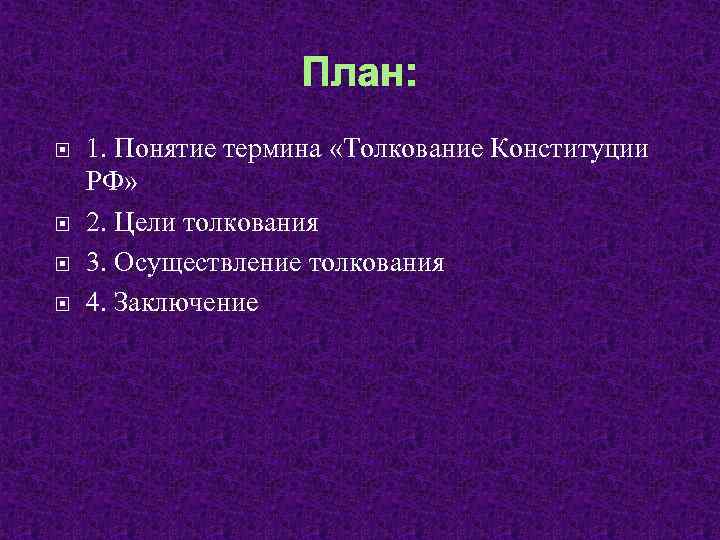 План:

1. Понятие термина «Толкование Конституции РФ»

2. Цели толкования

3. Осуществление толкования

4. Заключение